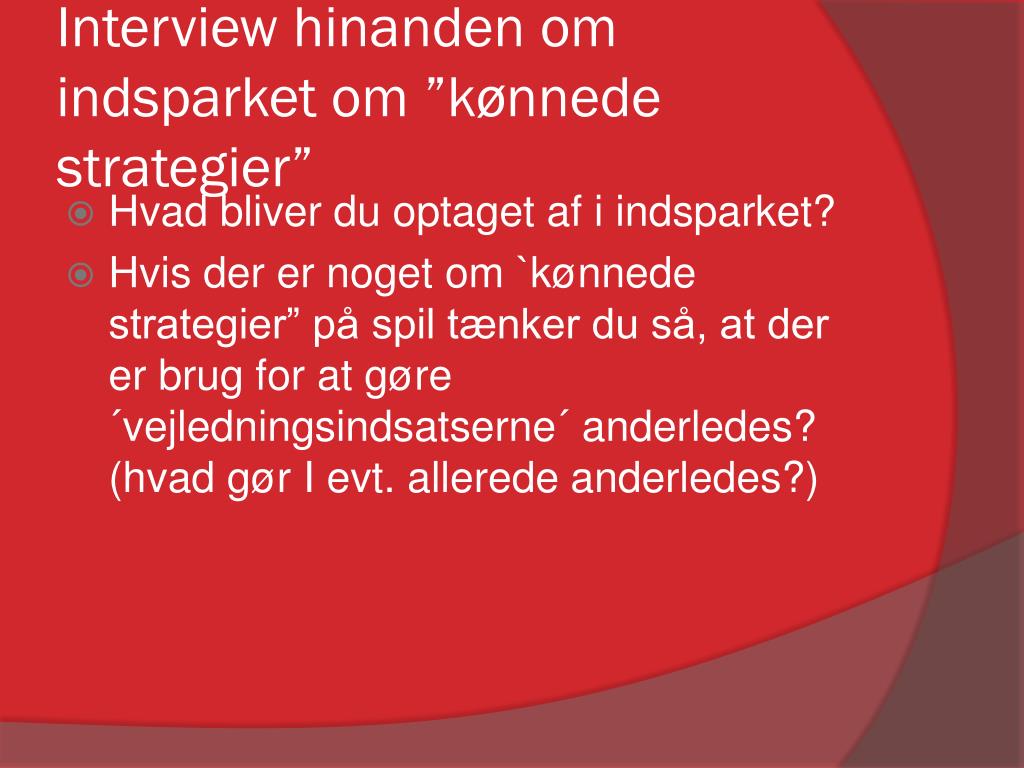 Interview hinanden om indsparket om ”kønnede strategier”

Hvad bliver du optaget af i indsparket?

Hvis der er noget om `kønnede strategier” på spil tænker du så, at der er brug for at gøre ´vejledningsindsatserne´ anderledes? (hvad gør I evt. allerede anderledes?)